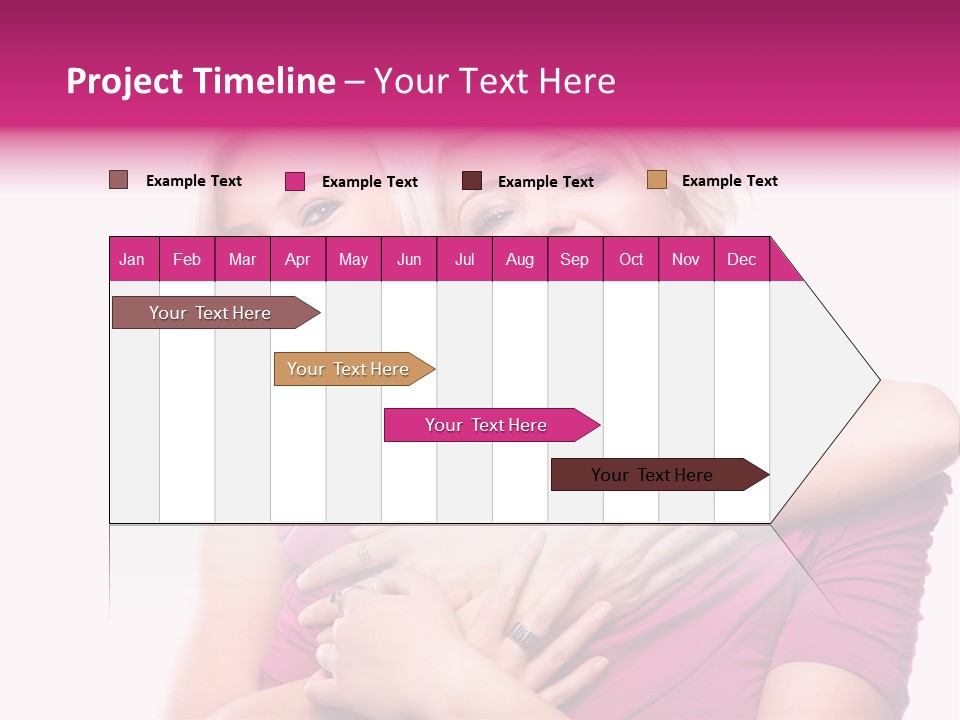 Project Timeline – Your Text Here

Example Text Example Text Example Text Example Text

| Jan | Feb | Mar | Apr | May | Jun | Jul | Aug | Sep | Oct | Nov | Dec |
|---|---|---|---|---|---|---|---|---|---|---|---|

Your Text Here

Your Text Here

Your Text Here

Your Text Here